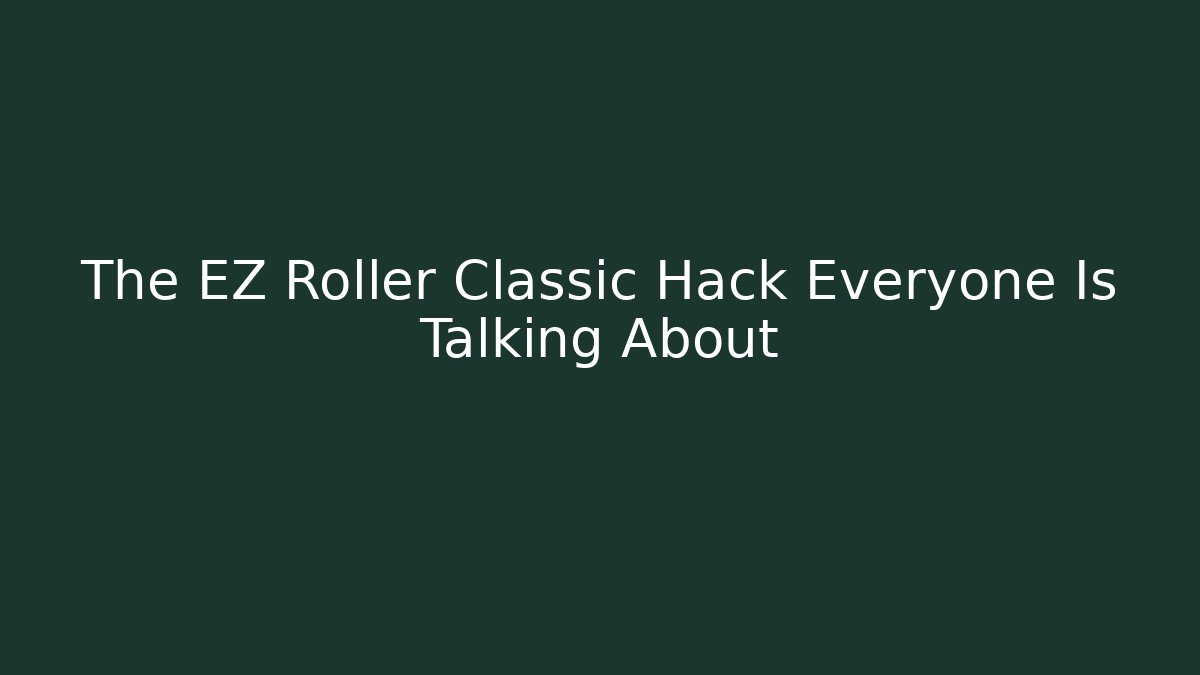 The EZ Roller Classic Hack Everyone Is Talking About